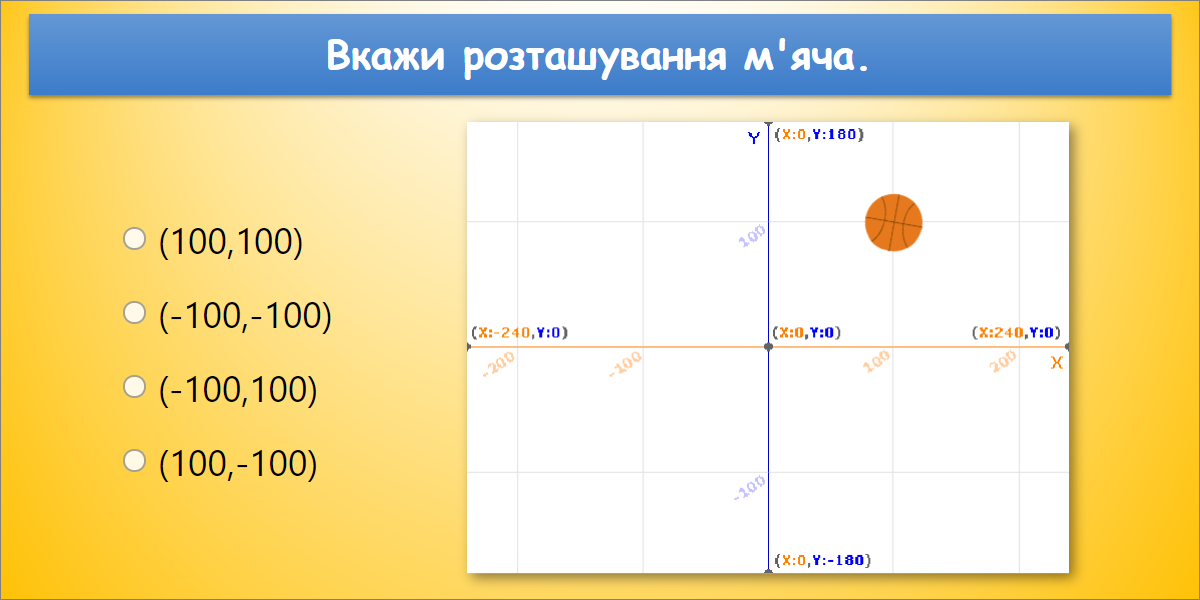 Вкажи розташування м'яча.

(100,100)

(-100,-100)

(-100,100)

(100,-100)

Y

(X:0,Y:180)

100

(X:-240,Y:0)

(X:0,Y:0)

(X:240,Y:0)

-200

-100

100

200

X

-100

(X:0,Y:-180)